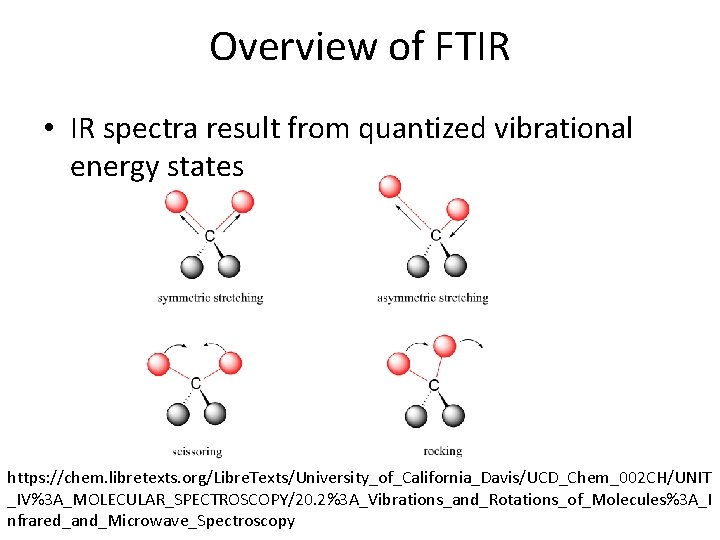 Overview of FTIR

• IR spectra result from quantized vibrational energy states

C

symmetric stretching

C

asymmetric stretching

C

scissoring

C

rocking

https://chem.libretexts.org/LibreTexts/University_of_California_Davis/UCD_Chem_002CH/UNIT_IV%3A_MOLECULAR_SPECTROSCOPY/20.2%3A_Vibrations_and_Rotations_of_Molecules%3A_Infrared_and_Microwave_Spectroscopy